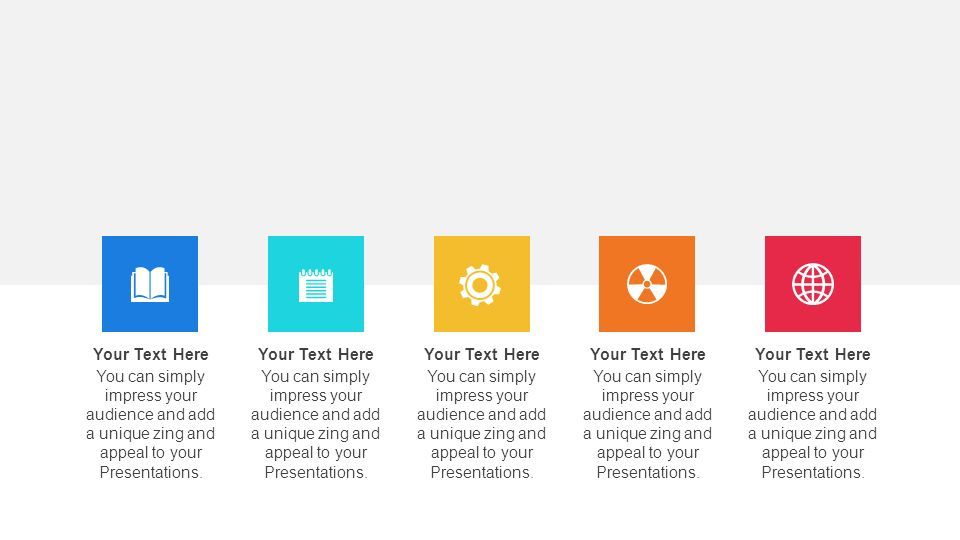 Your Text Here
You can simply impress your audience and add a unique zing and appeal to your Presentations.

Your Text Here
You can simply impress your audience and add a unique zing and appeal to your Presentations.

Your Text Here
You can simply impress your audience and add a unique zing and appeal to your Presentations.

Your Text Here
You can simply impress your audience and add a unique zing and appeal to your Presentations.

Your Text Here
You can simply impress your audience and add a unique zing and appeal to your Presentations.